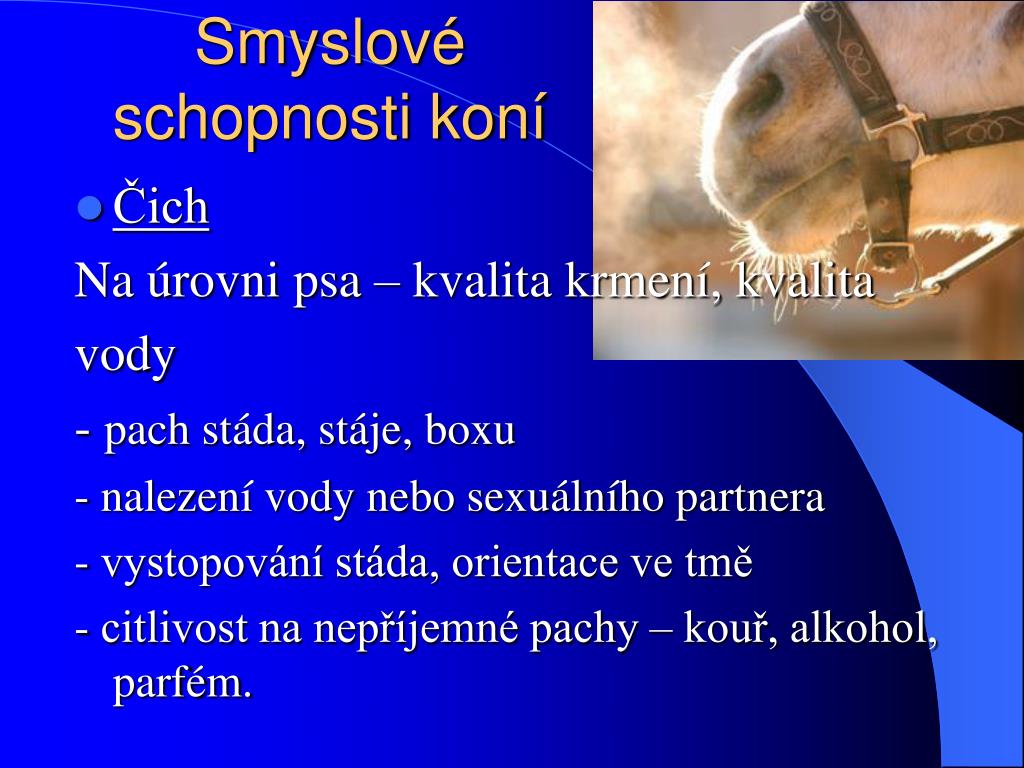 Smyslové schopnosti koní

Čich

Na úrovni psa – kvalita krmení, kvalita vody

- pach stáda, stáje, boxu

- nalezení vody nebo sexuálního partnera

- vystopování stáda, orientace ve tmě

- citlivost na nepříjemné pachy – kouř, alkohol, parfém.